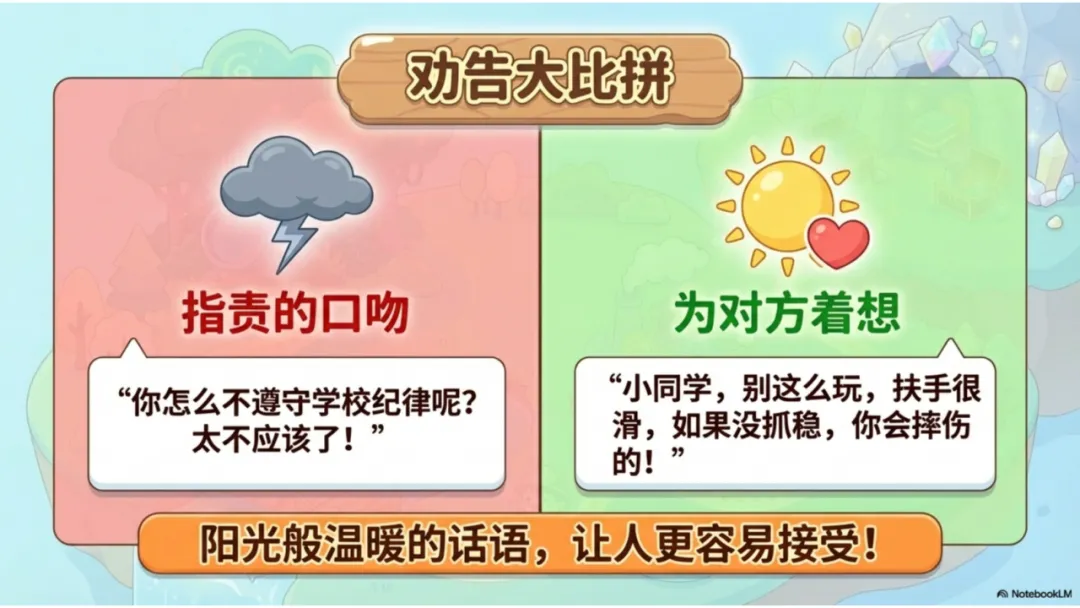 劝告大比拼

指责的口吻

“你怎么不遵守学校纪律呢？太不应该了！”

为对方着想

“小同学，别这么玩，扶手很滑，如果没抓稳，你会摔伤的！”

阳光般温暖的话语，让人更容易接受！

NotebookLM